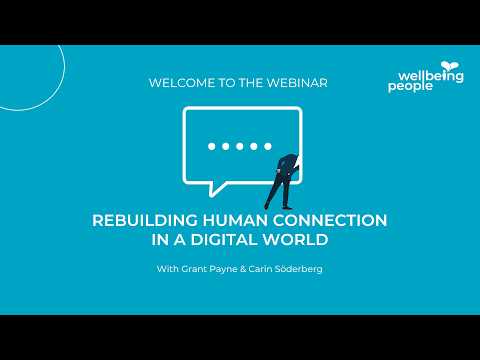 WELCOME TO THE WEBINAR

wellbeing people

REBUILDING HUMAN CONNECTION IN A DIGITAL WORLD

With Grant Payne & Carin Söderberg